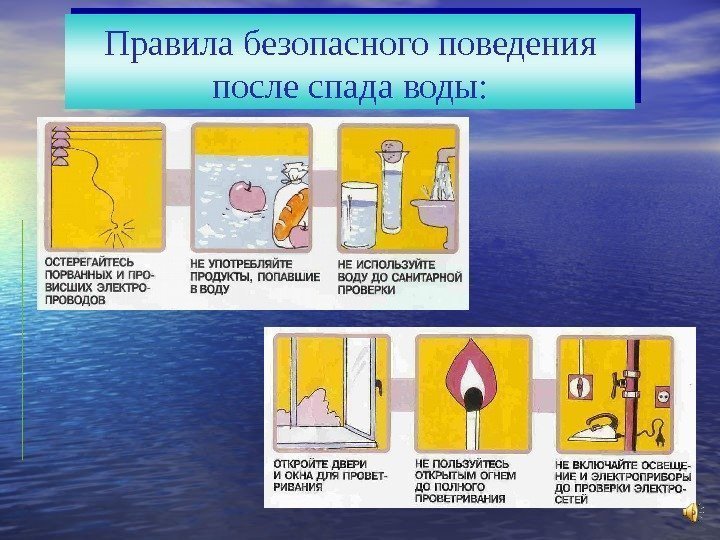 Правила безопасного поведения после спада воды:

ОСТЕРЕГАЙТЕСЬ ПОРВАННЫХ И ПРОВИСШИХ ЭЛЕКТРОПРОВОДОВ

НЕ УПОТРЕБЛЯЙТЕ ПРОДУКТЫ, ПОПАВШИЕ В ВОДУ

НЕ ИСПОЛЬЗУЙТЕ ВОДУ ДО САНИТАРНОЙ ПРОВЕРКИ

ОТКРОЙТЕ ДВЕРИ И ОКНА ДЛЯ ПРОВЕТРИВАНИЯ

НЕ ПОЛЬЗУЙТЕСЬ ОТКРЫТЫМ ОГНЕМ ДО ПОЛНОГО ПРОВЕТРИВАНИЯ

НЕ ВКЛЮЧАЙТЕ ОСВЕЩЕНИЕ И ЭЛЕКТРОПРИБОРЫ ДО ПРОВЕРКИ ЭЛЕКТРОСЕТЕЙ